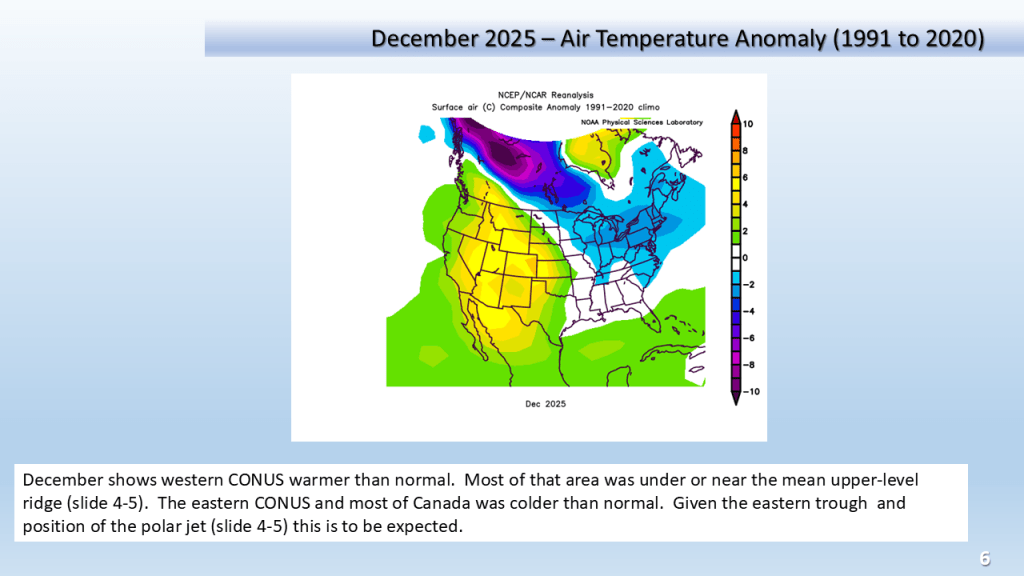 December 2025 – Air Temperature Anomaly (1991 to 2020)

NCEP/NCAR Reanalysis
Surface air (C) Composite Anomaly 1991–2020 climo
NOAA Physical Sciences Laboratory

10
8
6
4
2
0
−2
−4
−6
−8
−10

Dec 2025

December shows western CONUS warmer than normal. Most of that area was under or near the mean upper-level ridge (slide 4-5). The eastern CONUS and most of Canada was colder than normal. Given the eastern trough and position of the polar jet (slide 4-5) this is to be expected.

6